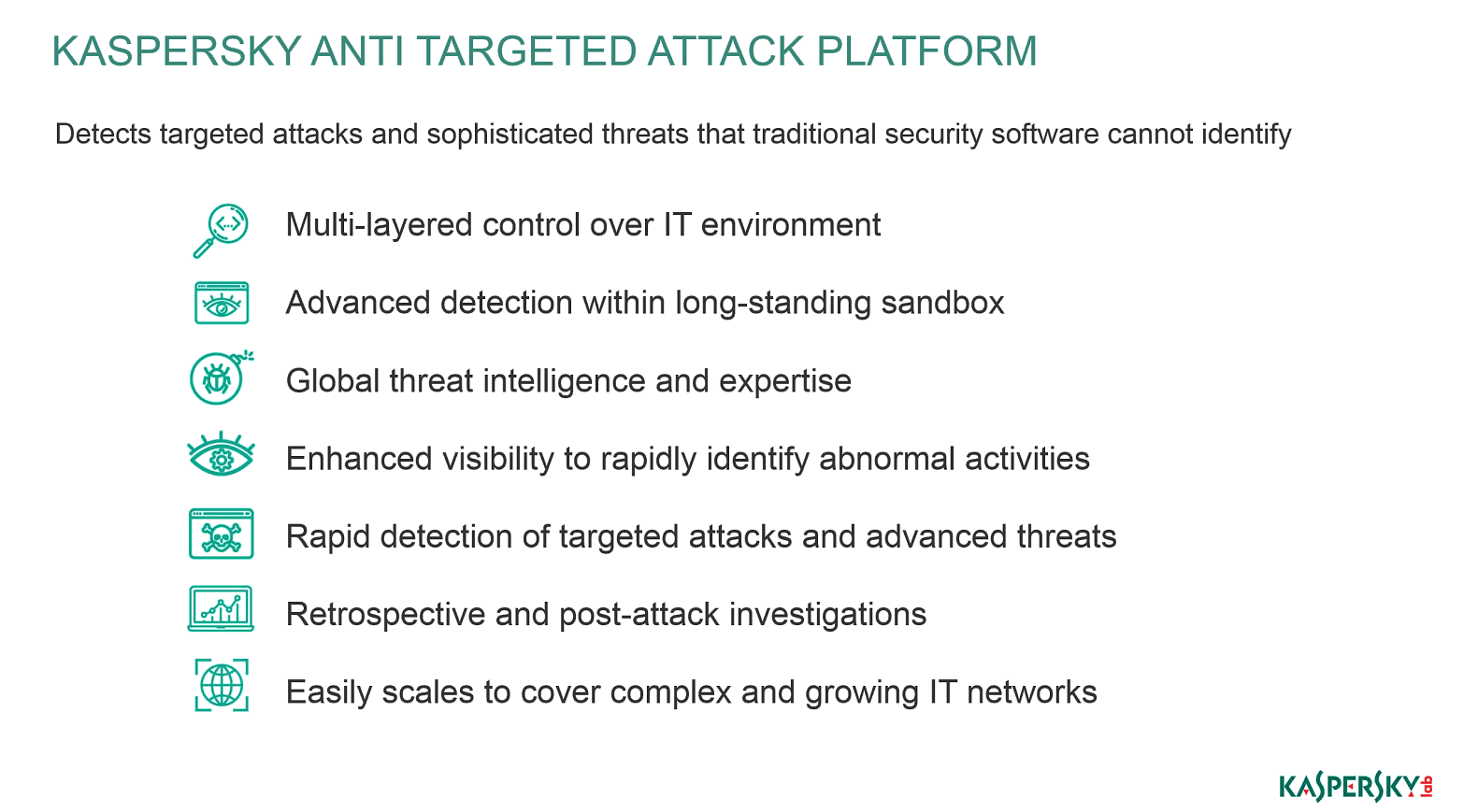 KASPERSKY ANTI TARGETED ATTACK PLATFORM

Detects targeted attacks and sophisticated threats that traditional security software cannot identify

Multi-layered control over IT environment

Advanced detection within long-standing sandbox

Global threat intelligence and expertise

Enhanced visibility to rapidly identify abnormal activities

Rapid detection of targeted attacks and advanced threats

Retrospective and post-attack investigations

Easily scales to cover complex and growing IT networks

KASPERSKY lab